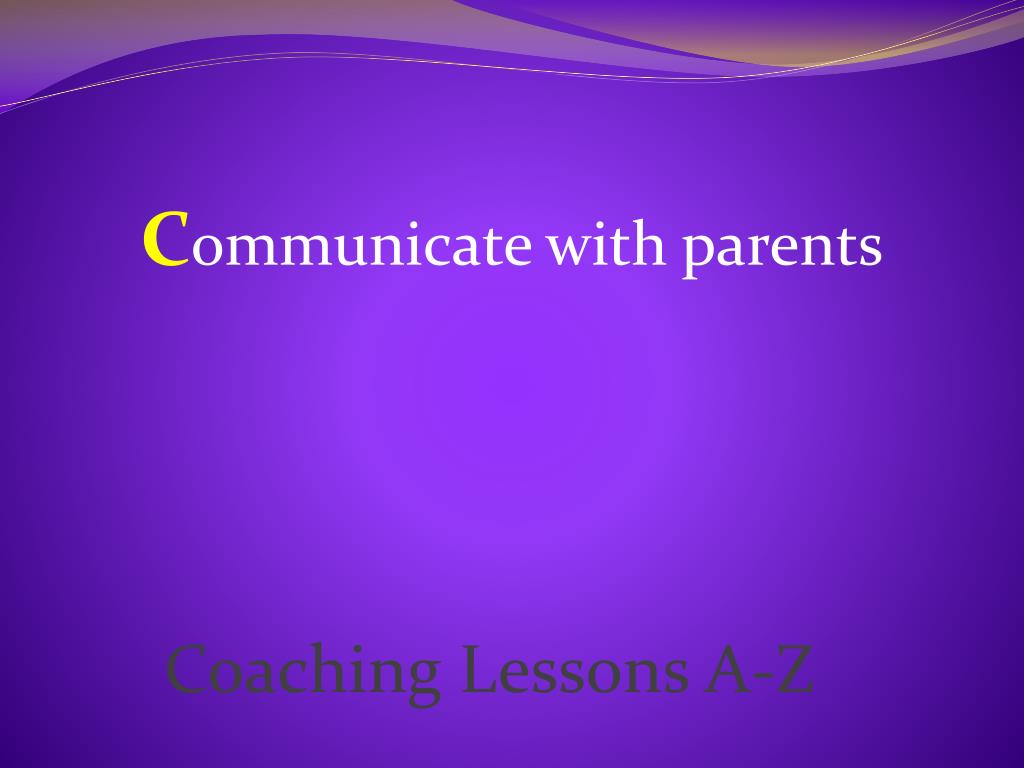 Communicate with parents

Coaching Lessons A-Z